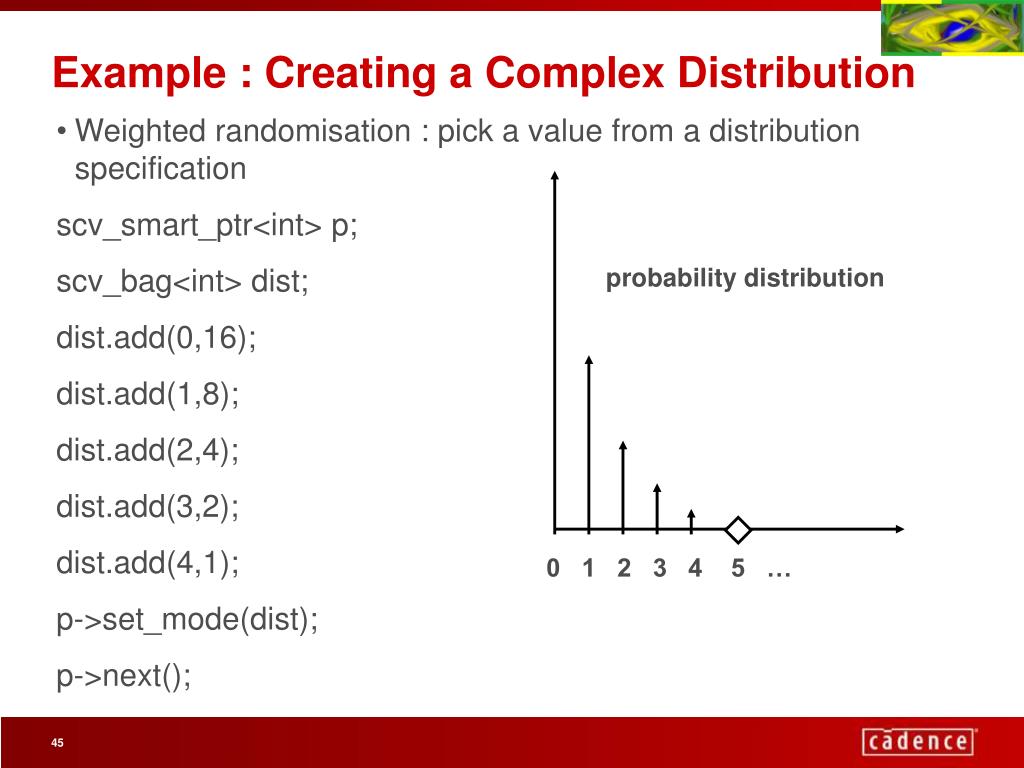 Example : Creating a Complex Distribution

• Weighted randomisation : pick a value from a distribution specification

scv_smart_ptr<int> p;

scv_bag<int> dist;

dist.add(0,16);

dist.add(1,8);

dist.add(2,4);

dist.add(3,2);

dist.add(4,1);

p->set_mode(dist);

p->next();

probability distribution

0 1 2 3 4 5 …

45

cadence